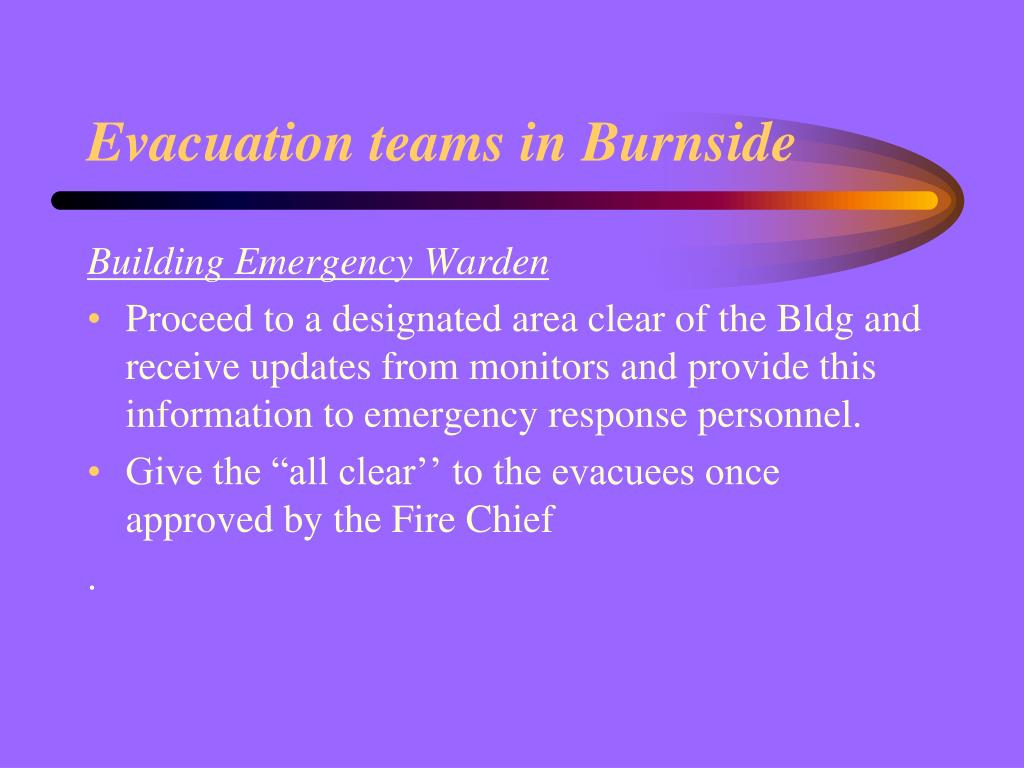 Evacuation teams in Burnside

Building Emergency Warden

• Proceed to a designated area clear of the Bldg and receive updates from monitors and provide this information to emergency response personnel.
• Give the “all clear’’ to the evacuees once approved by the Fire Chief

.